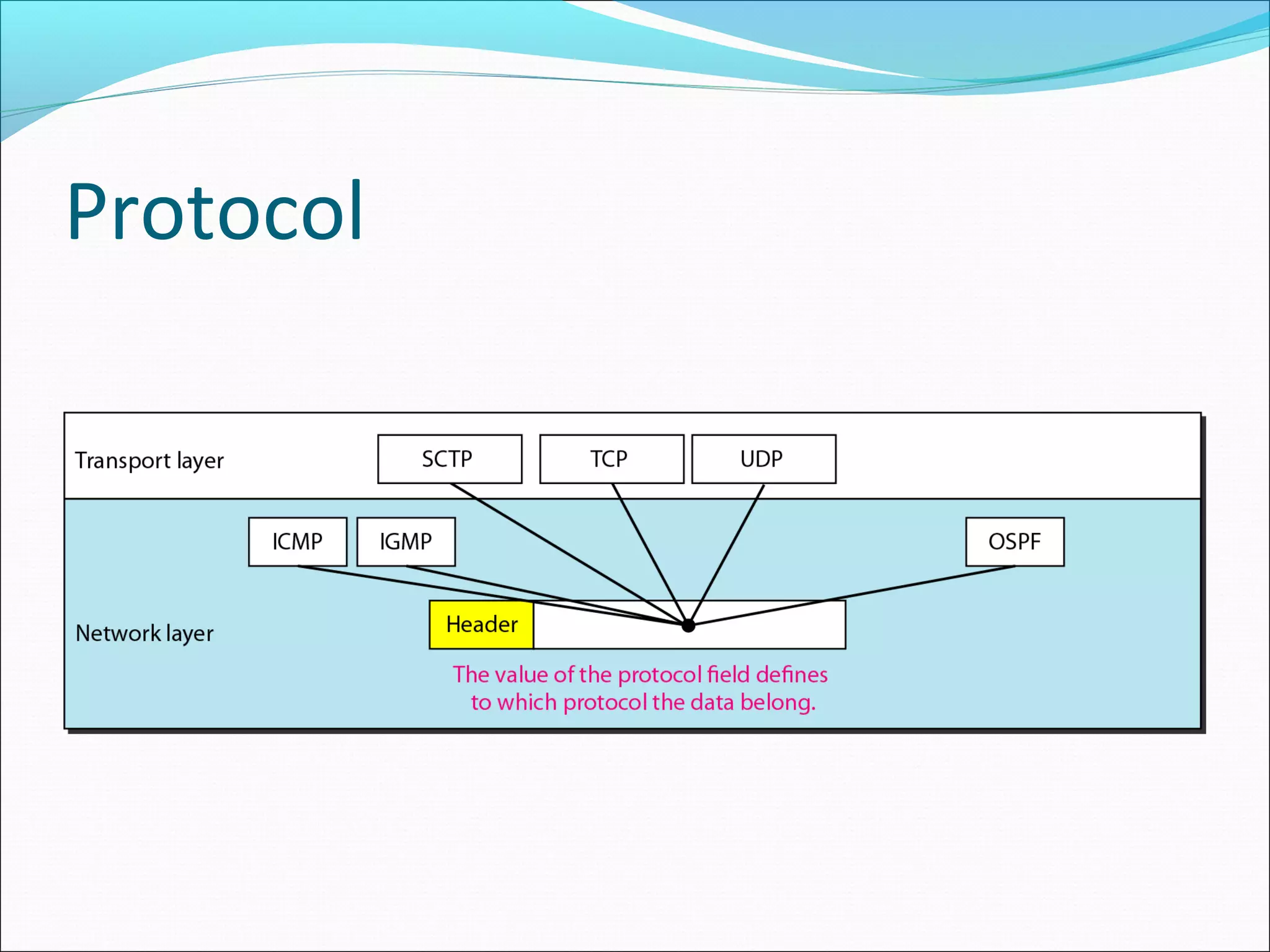 Protocol

Transport layer

SCTP

TCP

UDP

ICMP

IGMP

OSPF

Network layer

Header

The value of the protocol field defines to which protocol the data belong.